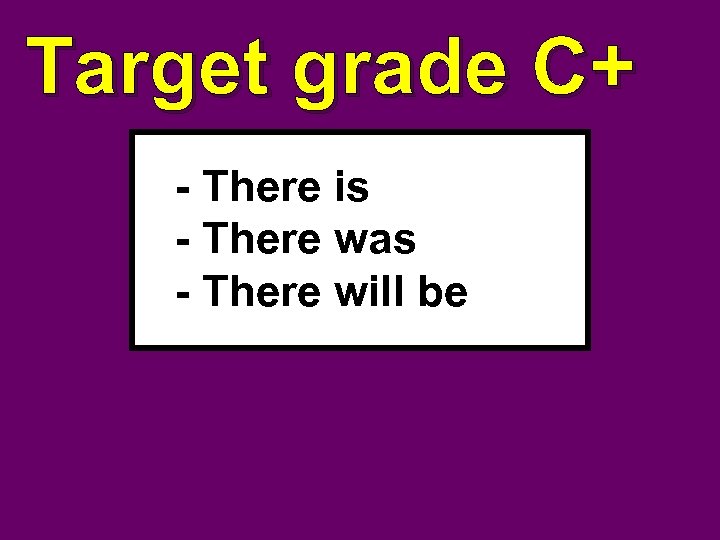 Target grade C+

- There is
- There was
- There will be